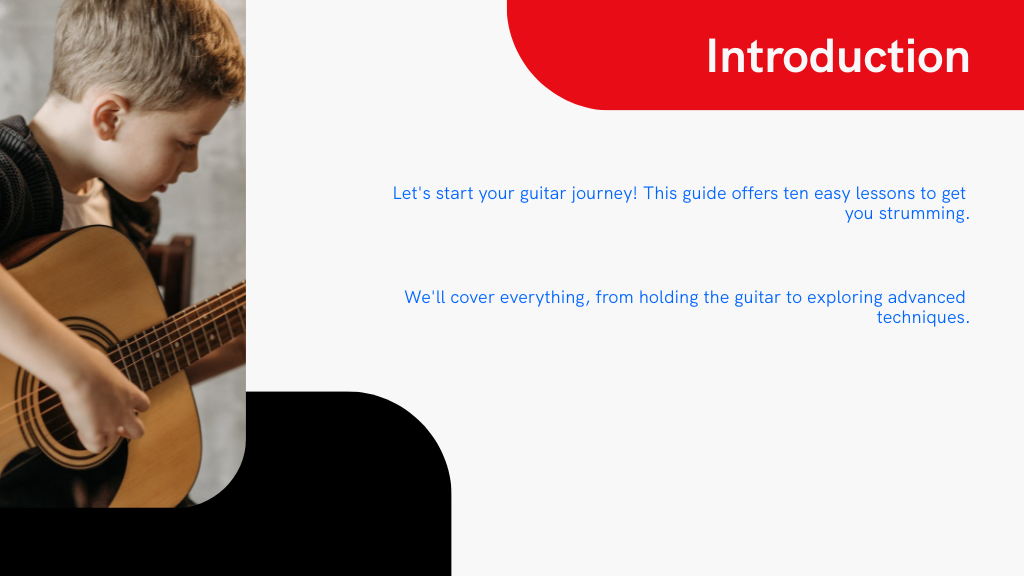 Introduction

Let's start your guitar journey! This guide offers ten easy lessons to get you strumming.

We'll cover everything, from holding the guitar to exploring advanced techniques.